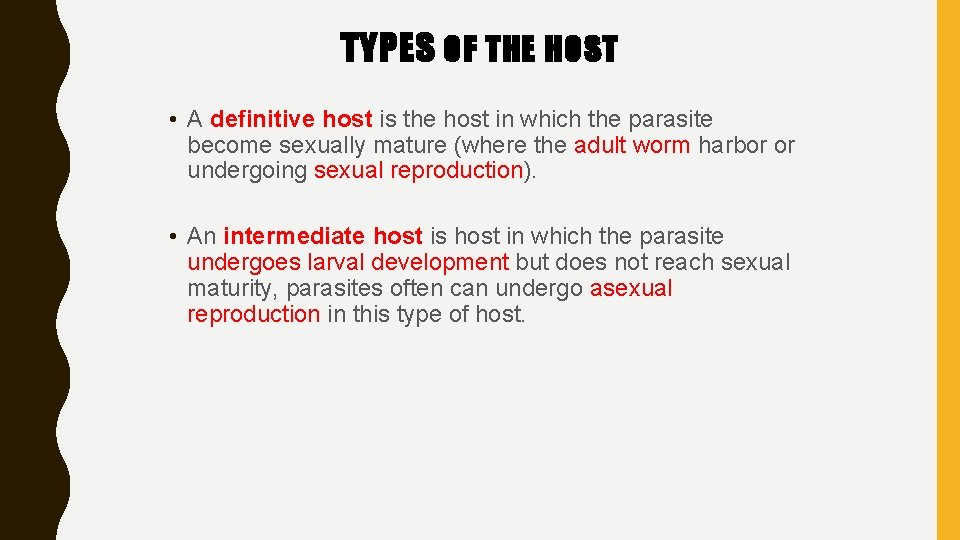 TYPES OF THE HOST

• A definitive host is the host in which the parasite become sexually mature (where the adult worm harbor or undergoing sexual reproduction).

• An intermediate host is host in which the parasite undergoes larval development but does not reach sexual maturity, parasites often can undergo asexual reproduction in this type of host.